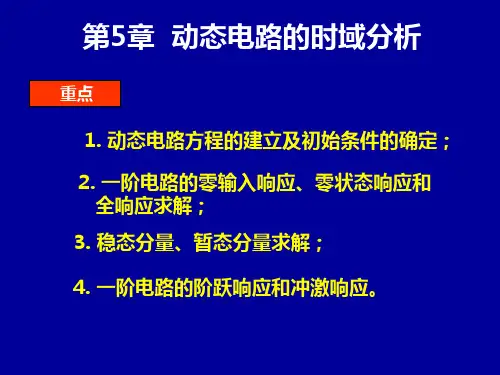 第5章 动态电路的时域分析

重点

1. 动态电路方程的建立及初始条件的确定；

2. 一阶电路的零输入响应、零状态响应和全响应求解；

3. 稳态分量、暂态分量求解；

4. 一阶电路的阶跃响应和冲激响应。